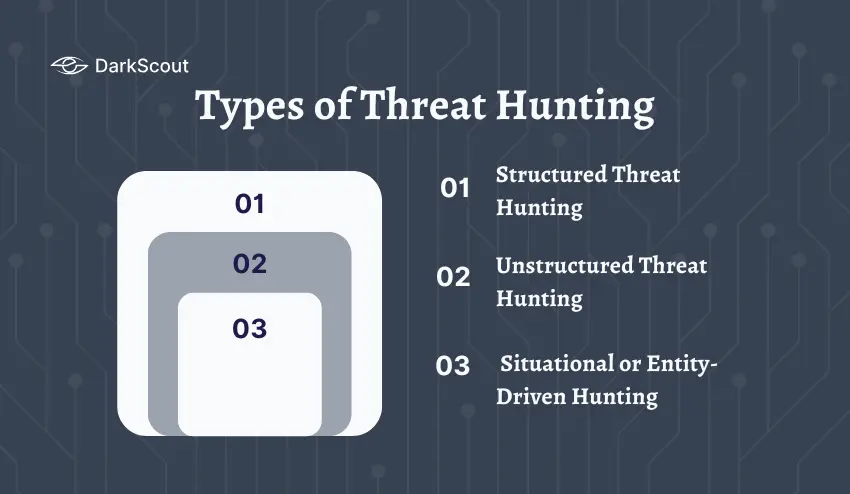 DarkScout

Types of Threat Hunting

01

02

03

01 Structured Threat Hunting

02 Unstructured Threat Hunting

03 Situational or Entity-Driven Hunting